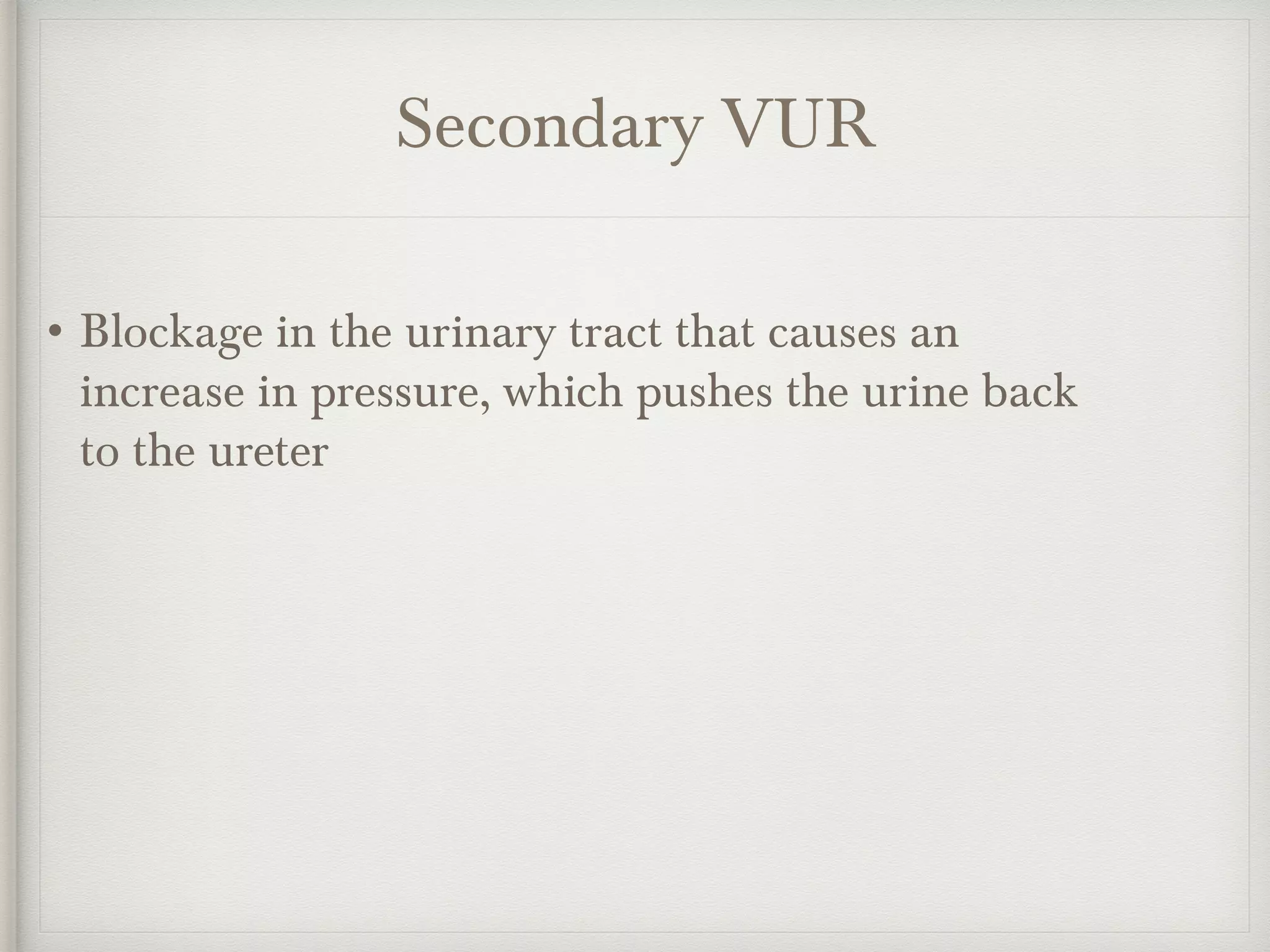 Secondary VUR

• Blockage in the urinary tract that causes an increase in pressure, which pushes the urine back to the ureter